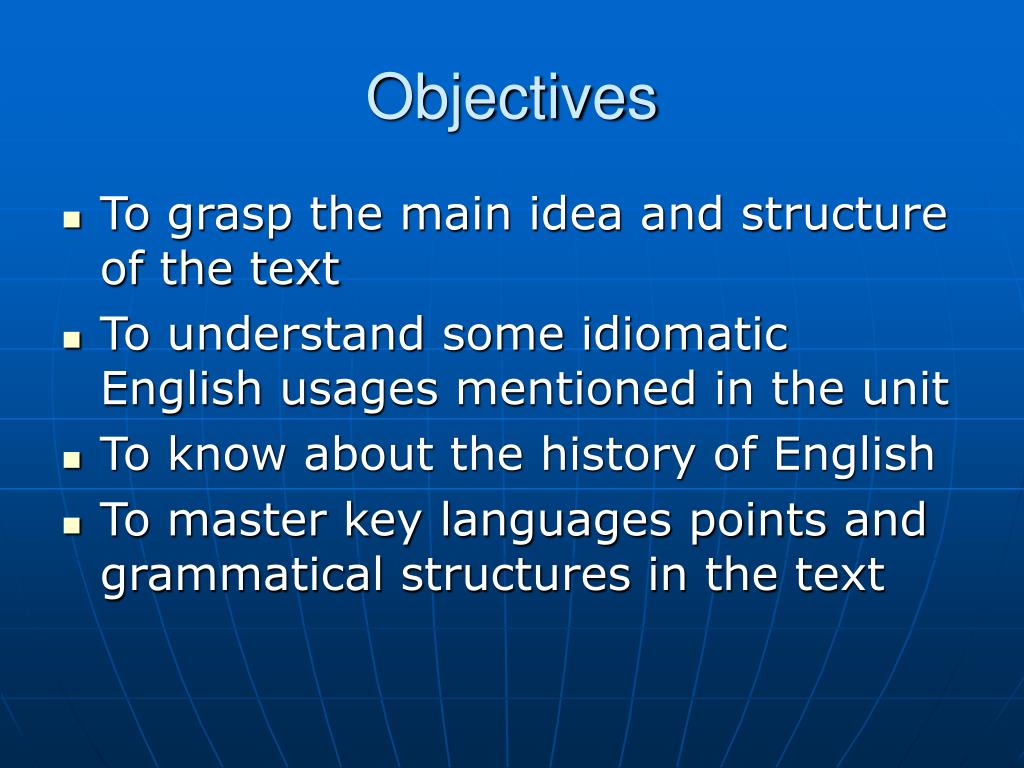 Objectives

- To grasp the main idea and structure of the text
- To understand some idiomatic English usages mentioned in the unit
- To know about the history of English
- To master key languages points and grammatical structures in the text